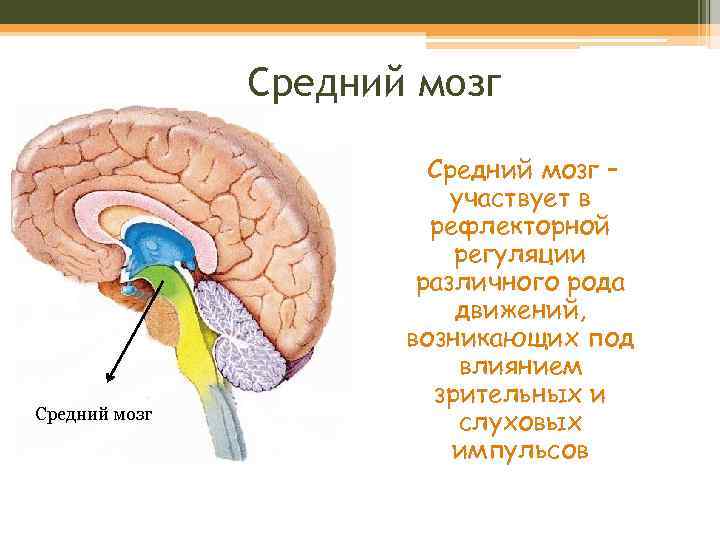 Средний мозг

Средний мозг

Средний мозг – участвует в рефлекторной регуляции различного рода движений, возникающих под влиянием зрительных и слуховых импульсов